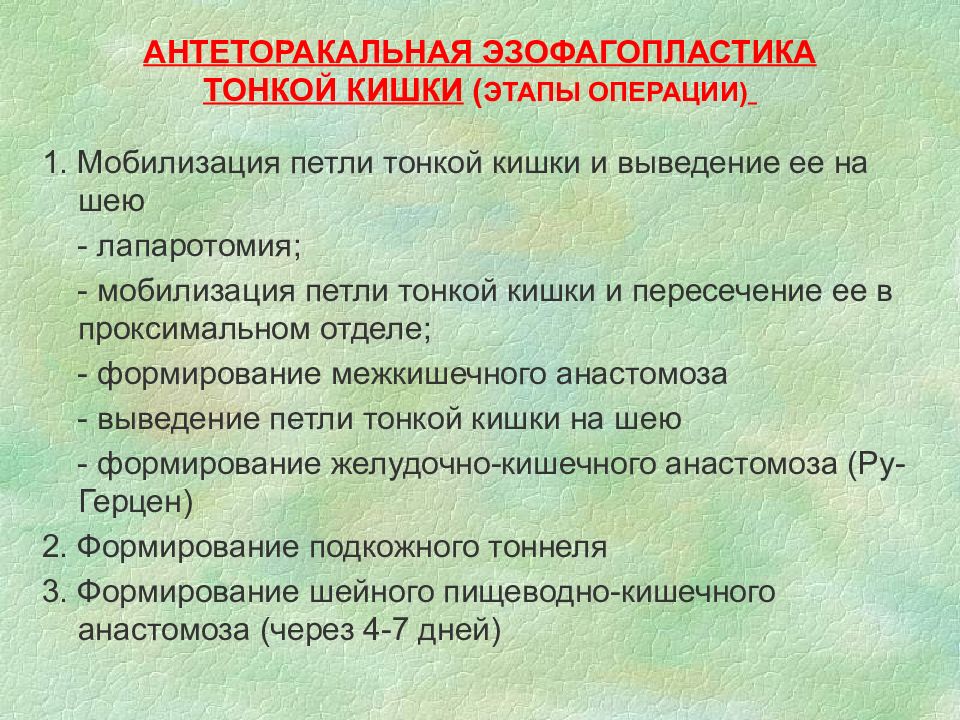 АНТЕТОРАКАЛЬНАЯ ЭЗОФАГОПЛАСТИКА ТОНКОЙ КИШКИ (ЭТАПЫ ОПЕРАЦИИ)

1. Мобилизация петли тонкой кишки и выведение ее на шею

- лапаротомия;

- мобилизация петли тонкой кишки и пересечение ее в проксимальном отделе;

- формирование межкишечного анастомоза

- выведение петли тонкой кишки на шею

- формирование желудочно-кишечного анастомоза (Ру-Герцен)

2. Формирование подкожного тоннеля

3. Формирование шейного пищеводно-кишечного анастомоза (через 4-7 дней)